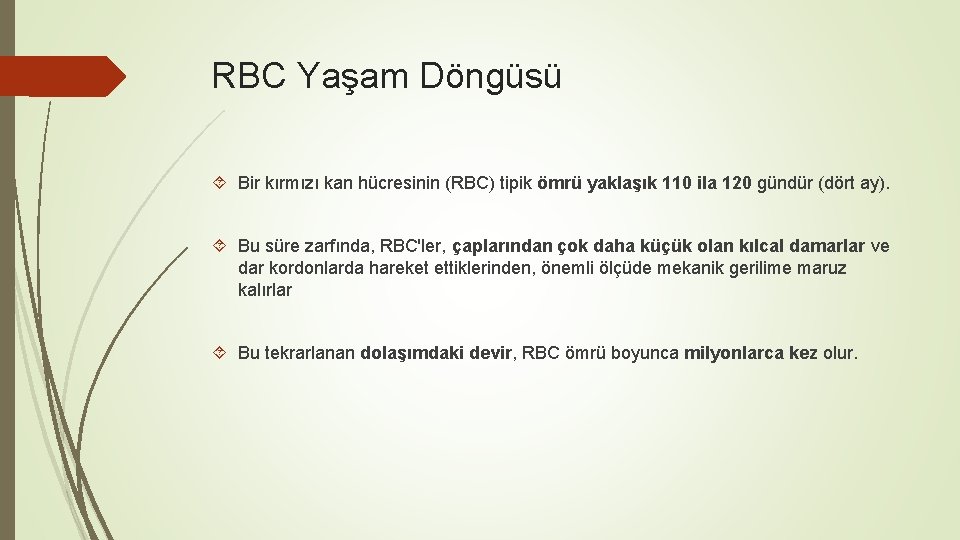 RBC Yaşam Döngüsü

Bir kırmızı kan hücresinin (RBC) tipik ömrü yaklaşık 110 ila 120 gündür (dört ay).

Bu süre zarfında, RBC'ler, çaplarından çok daha küçük olan kılcal damarlar ve dar kordonlarda hareket ettiklerinden, önemli ölçüde mekanik gerilime maruz kalırlar

Bu tekrarlanan dolaşımdaki devir, RBC ömrü boyunca milyonlarca kez olur.